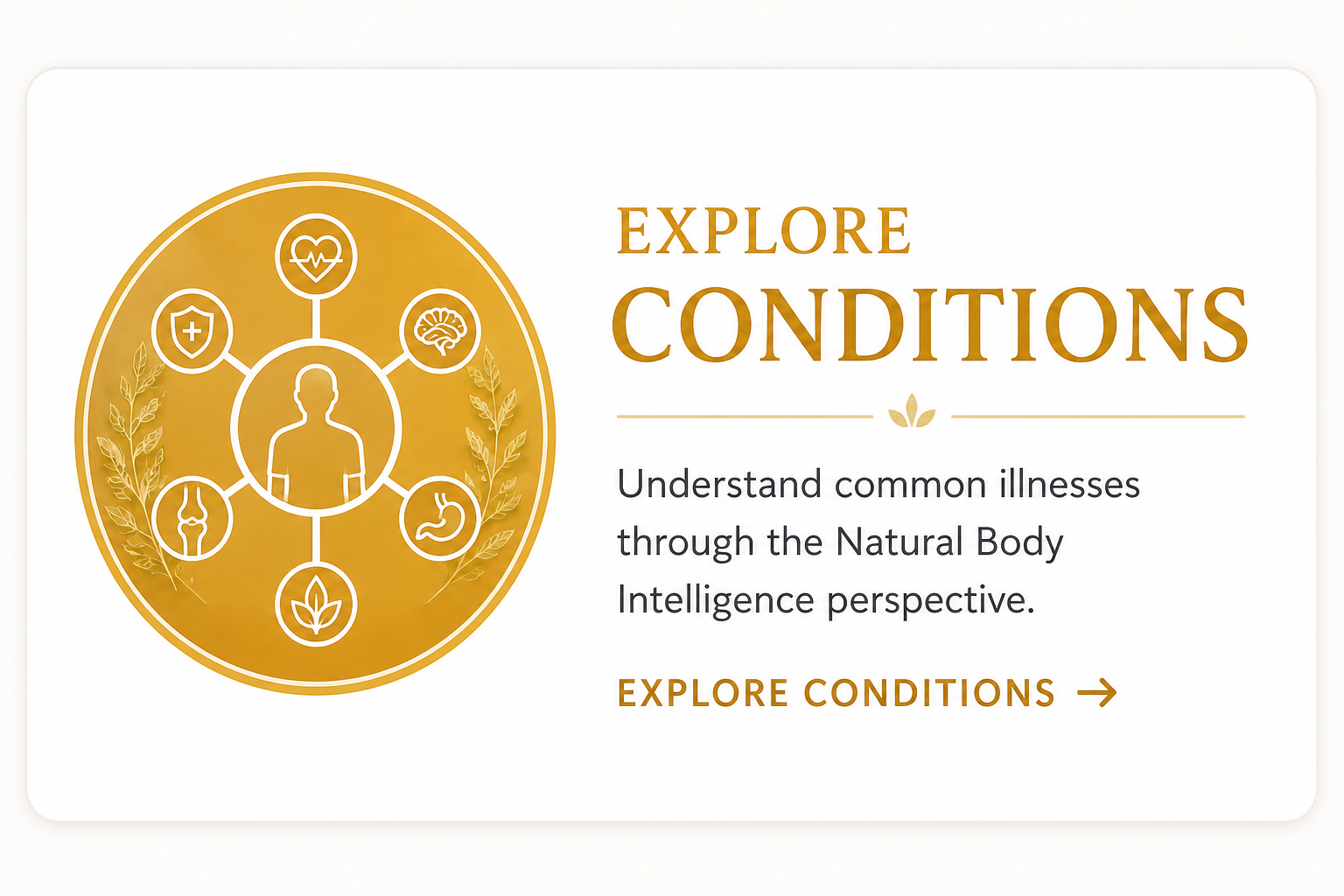 EXPLORE
CONDITIONS

Understand common illnesses through the Natural Body Intelligence perspective.

EXPLORE CONDITIONS →